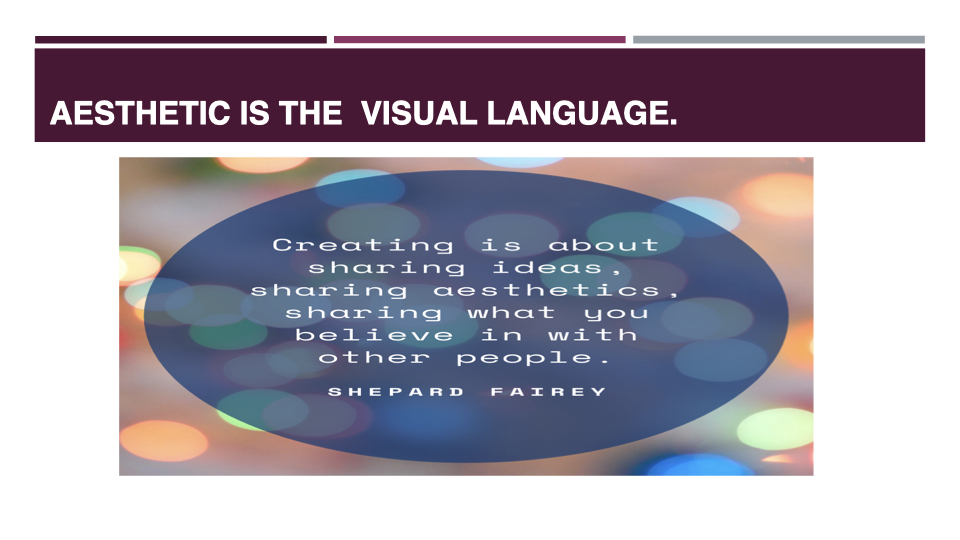 AESTHETIC IS THE  VISUAL LANGUAGE.

Creating is about sharing ideas, sharing aesthetics, sharing what you believe in with other people.

SHEPARD FAIREY